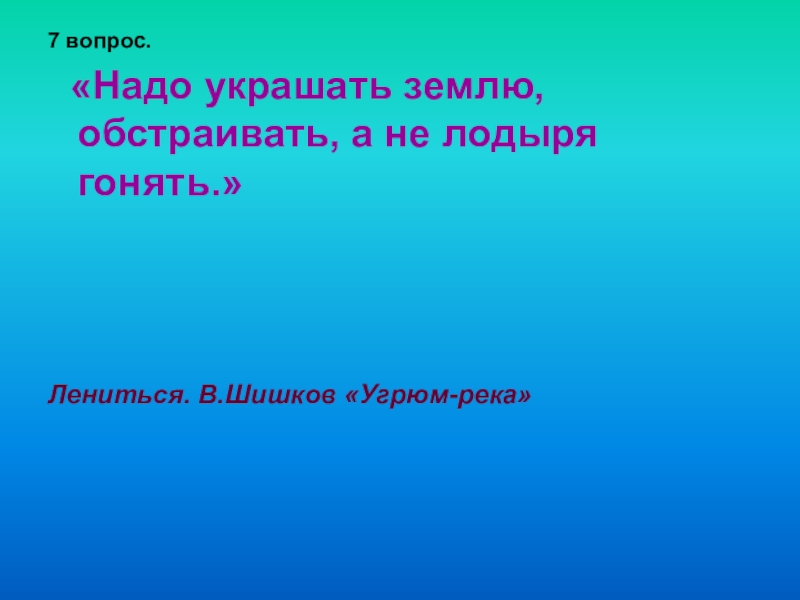 7 вопрос.

«Надо украшать землю, обстраивать, а не лодыря гонять.»

Лениться. В.Шишков «Угрюм-река»